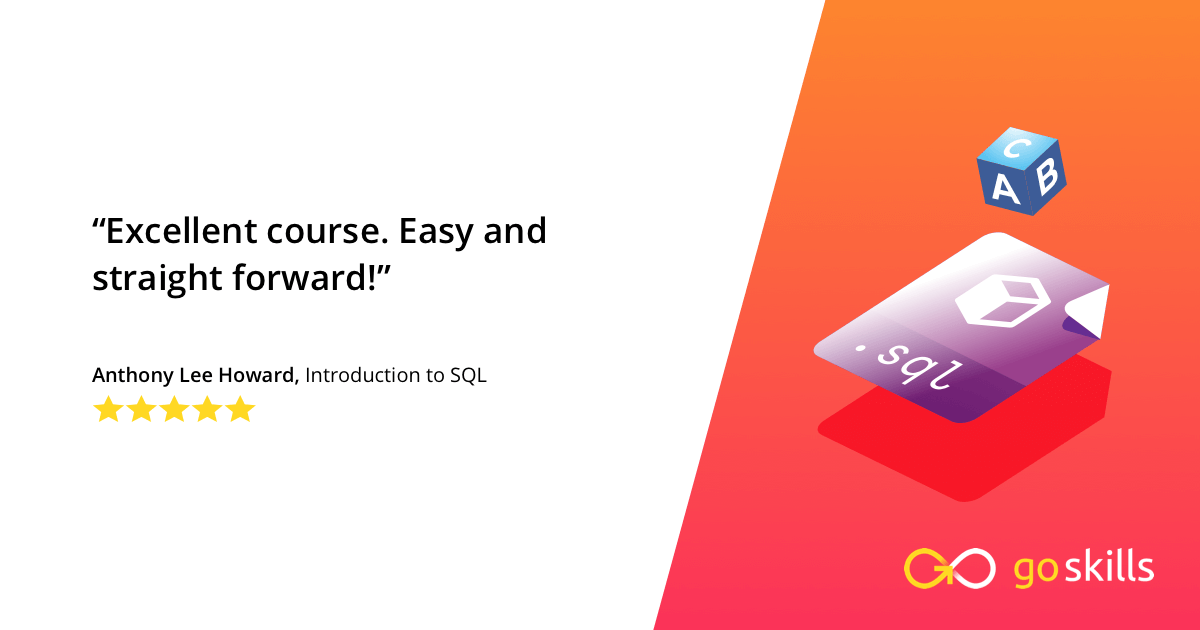 “Excellent course. Easy and straight forward!”

Anthony Lee Howard, Introduction to SQL

C
A B

.sql

goskills